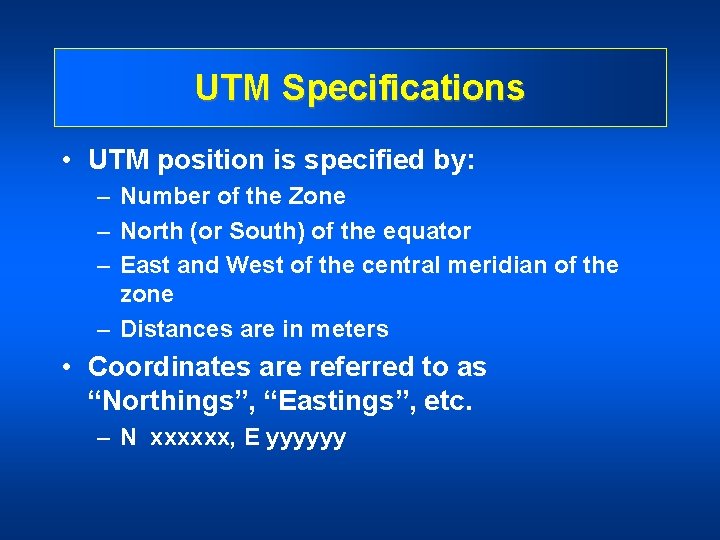 UTM Specifications

• UTM position is specified by:
– Number of the Zone
– North (or South) of the equator
– East and West of the central meridian of the zone
– Distances are in meters
• Coordinates are referred to as “Northings”, “Eastings”, etc.
– N xxxxxx, E yyyyyy